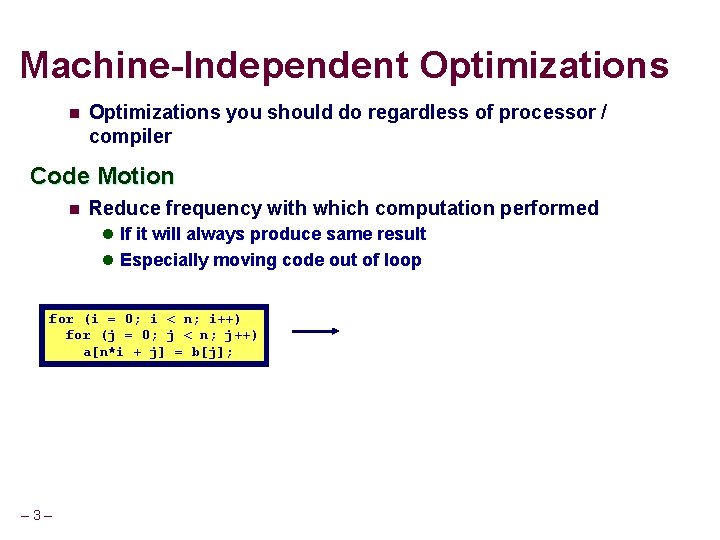 Machine-Independent Optimizations

Optimizations you should do regardless of processor / compiler

Code Motion

Reduce frequency with which computation performed

If it will always produce same result

Especially moving code out of loop

for (i = 0; i < n; i++)
  for (j = 0; j < n; j++)
    a[n*i + j] = b[j];

– 3 –